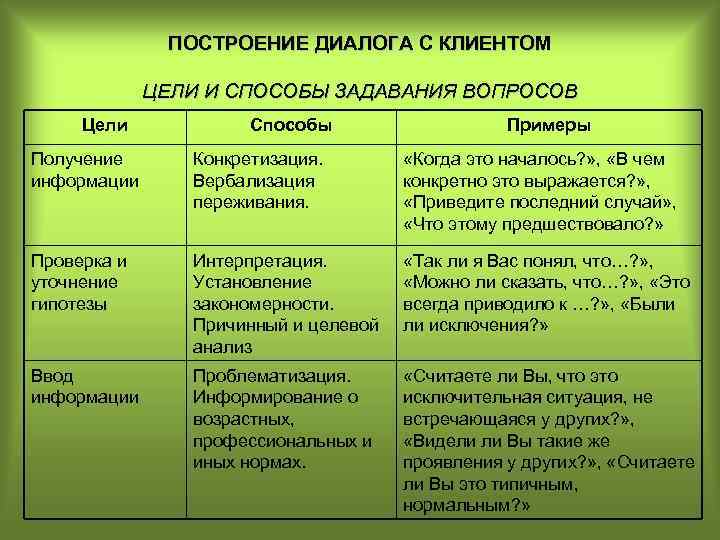 ПОСТРОЕНИЕ ДИАЛОГА С КЛИЕНТОМ

ЦЕЛИ И СПОСОБЫ ЗАДАВАНИЯ ВОПРОСОВ

| Цели | Способы | Примеры |
|---|---|---|
| Получение информации | Конкретизация. Вербализация переживания. | «Когда это началось?», «В чем конкретно это выражается?», «Приведите последний случай», «Что этому предшествовало?» |
| Проверка и уточнение гипотезы | Интерпретация. Установление закономерности. Причинный и целевой анализ | «Так ли я Вас понял, что…?», «Можно ли сказать, что…?», «Это всегда приводило к …?», «Были ли исключения?» |
| Ввод информации | Проблематизация. Информирование о возрастных, профессиональных и иных нормах. | «Считаете ли Вы, что это исключительная ситуация, не встречающаяся у других?», «Видели ли Вы такие же проявления у других?», «Считаете ли Вы это типичным, нормальным?» |